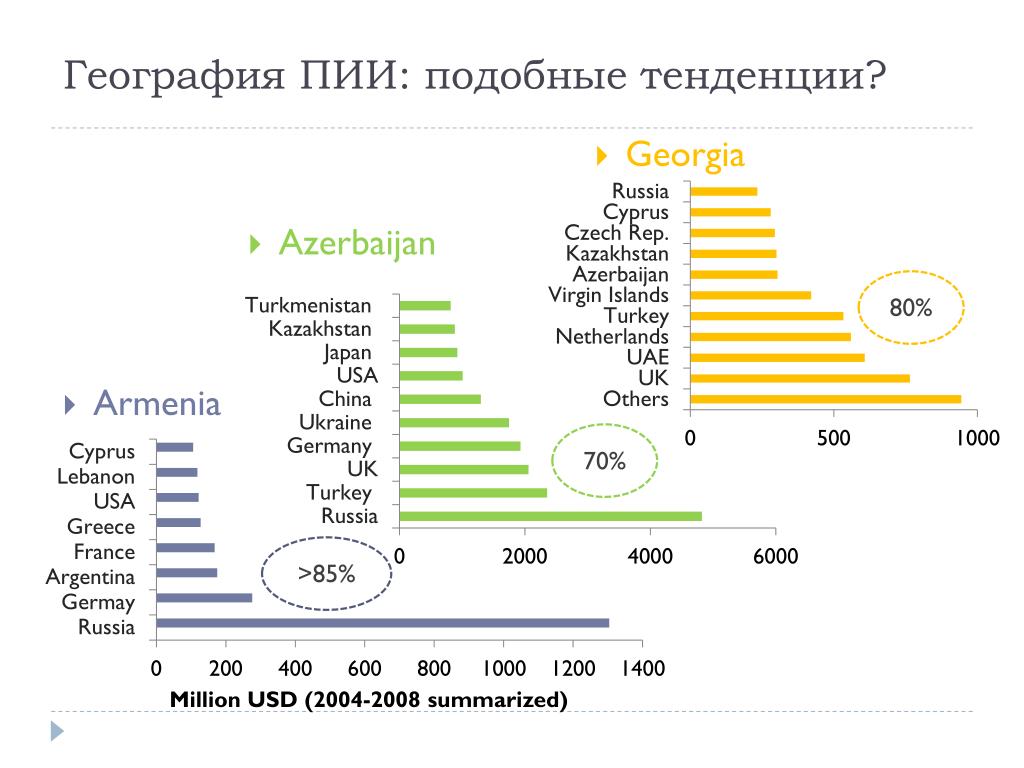 География ПИИ: подобные тенденции?

Georgia

Russia
Cyprus
Czech Rep.
Kazakhstan
Azerbaijan
Virgin Islands
Turkey
Netherlands
UAE
UK
Others

80%

0 500 1000

Azerbaijan

Turkmenistan
Kazakhstan
Japan
USA
China
Ukraine
Germany
UK
Turkey
Russia

70%

0 2000 4000 6000

Armenia

Cyprus
Lebanon
USA
Greece
France
Argentina
Germay
Russia

>85%

0 200 400 600 800 1000 1200 1400

Million USD (2004-2008 summarized)